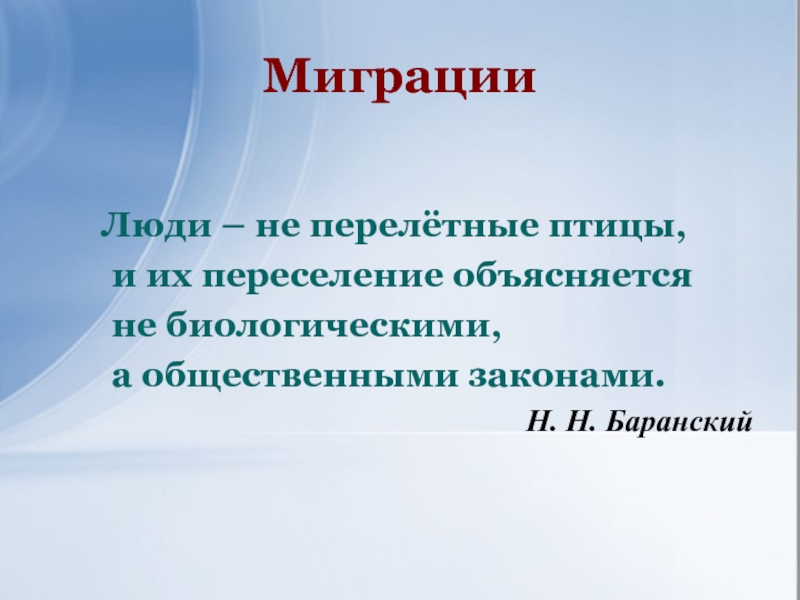 Миграции

Люди – не перелётные птицы, и их переселение объясняется не биологическими, а общественными законами.

Н. Н. Баранский